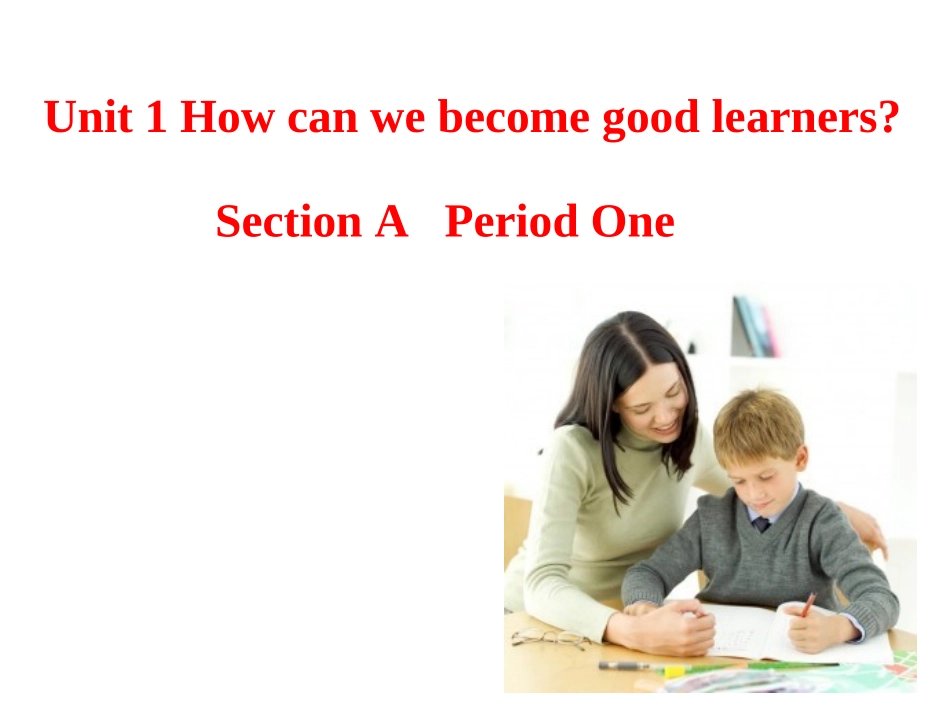 Unit 1 How can we become good learners?

Section A Period One